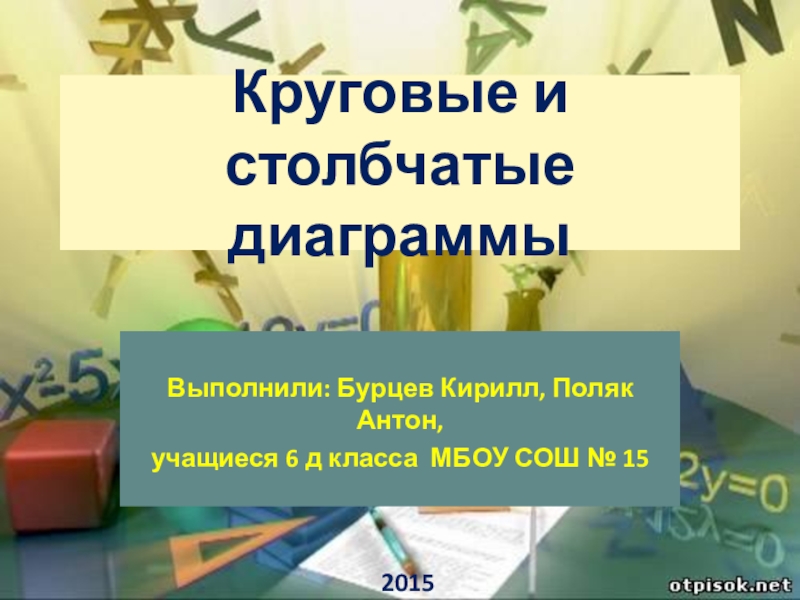 Круговые и столбчатые диаграммы

Выполнили: Бурцев Кирилл, Поляк Антон,

учащиеся 6 д класса МБОУ СОШ № 15

2015

otpisok.net